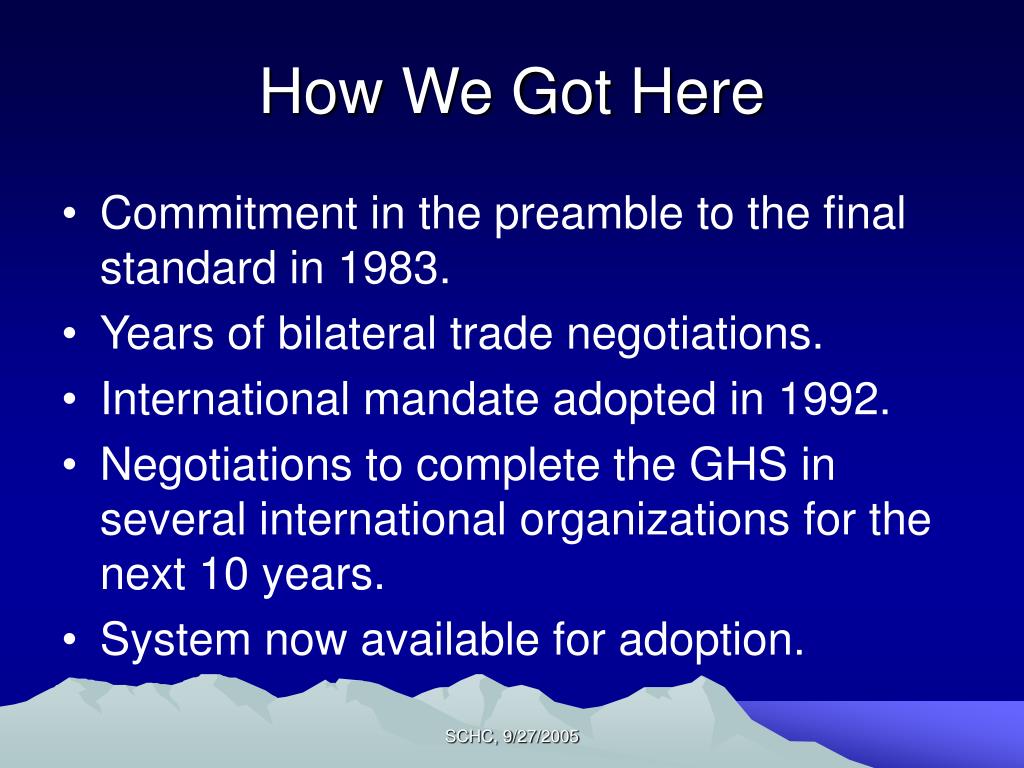 How We Got Here

• Commitment in the preamble to the final standard in 1983.
• Years of bilateral trade negotiations.
• International mandate adopted in 1992.
• Negotiations to complete the GHS in several international organizations for the next 10 years.
• System now available for adoption.

SCHC, 9/27/2005